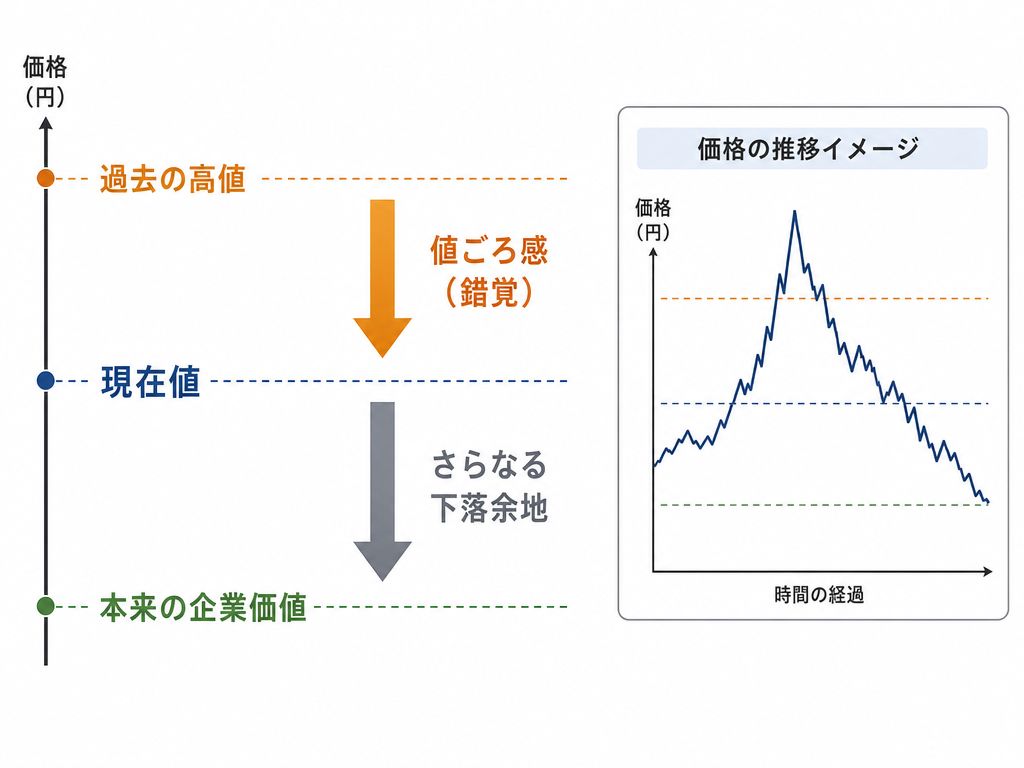 価格
（円）

過去の高値

値ごろ感
（錯覚）

現在値

さらなる
下落余地

本来の企業価値

価格の推移イメージ

価格
（円）

時間の経過